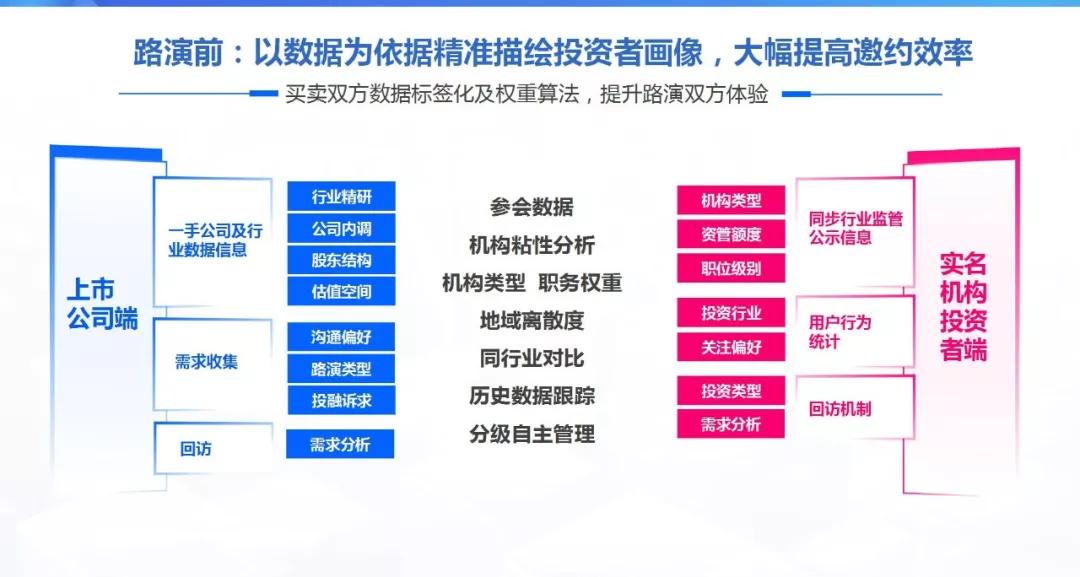 路演前：以数据为依据精准描绘投资者画像，大幅提高邀约效率

买卖双方数据标签化及权重算法，提升路演双方体验

上市公司端

一手公司及行业数据信息

行业精研
公司内调
股东结构
估值空间

需求收集

沟通偏好
路演类型
投融诉求

回访

需求分析

参会数据
机构粘性分析
机构类型 职务权重
地域离散度
同行业对比
历史数据跟踪
分级自主管理

机构类型
资管额度
职位级别

同步行业监管公示信息

投资行业
关注偏好

用户行为统计

投资类型
需求分析

回访机制

实名机构投资者端